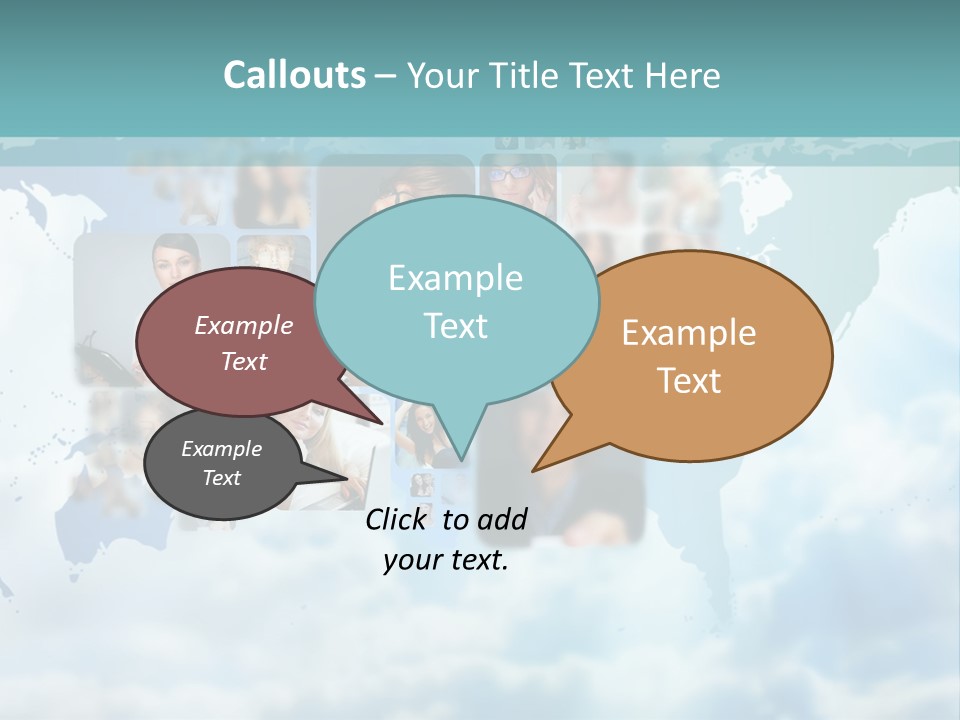 Callouts – Your Title Text Here

Example Text

Example Text

Example Text

Example Text

Click to add your text.